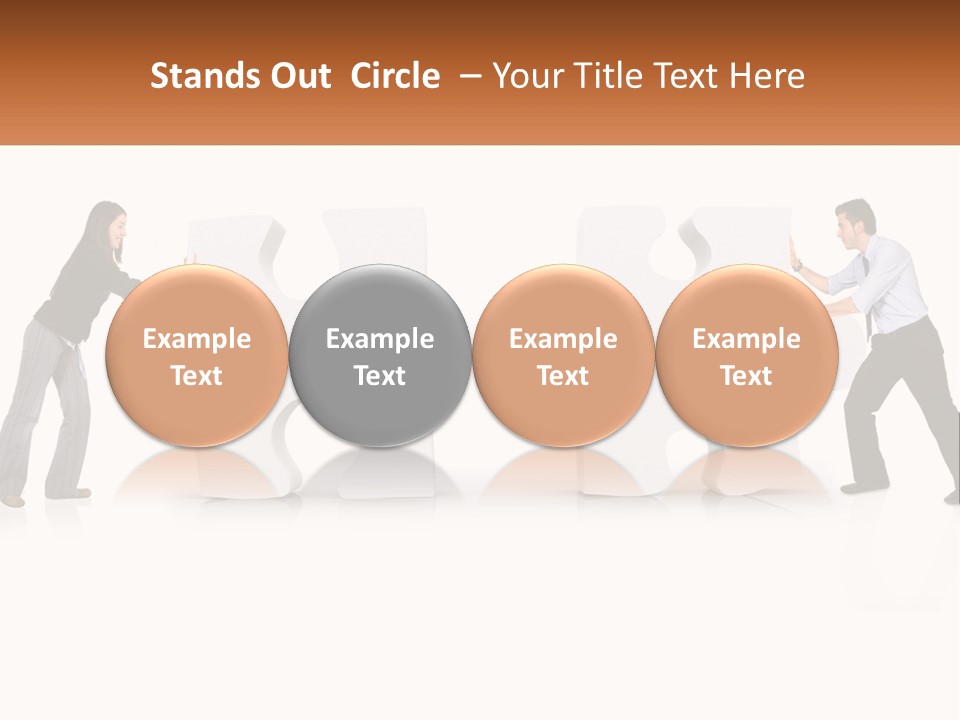 Stands Out Circle – Your Title Text Here

Example Text

Example Text

Example Text

Example Text